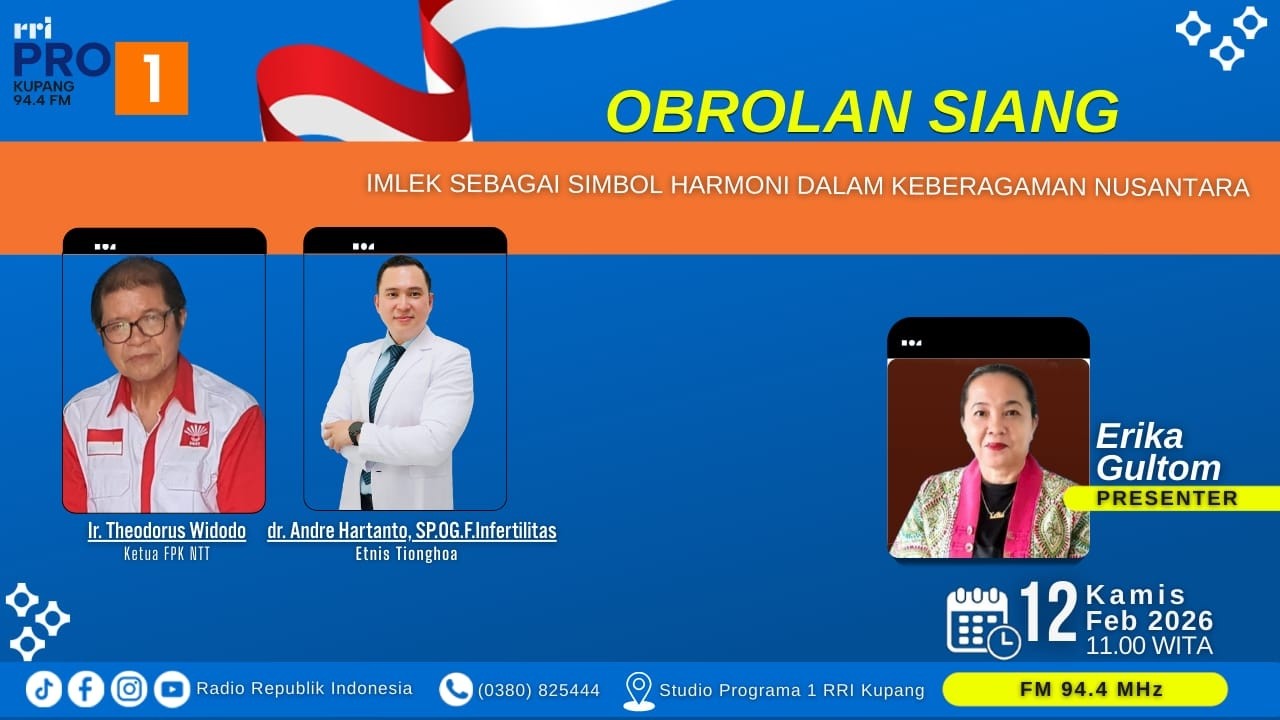 rri PRO 1
KUPANG
94.4 FM

OBROLAN SIANG

IMLEK SEBAGAI SIMBOL HARMONI DALAM KEBERAGAMAN NUSANTARA

Ir. Theodorus Widodo
Ketua FPK NTT

dr. Andre Hartanto, SP.OG.F.Infertilitas
Etnis Tionghoa

Erika Gultom
PRESENTER

12 Kamis
Feb 2026
11.00 WITA

Radio Republik Indonesia
(0380) 825444
Studio Programa 1 RRI Kupang
FM 94.4 MHz